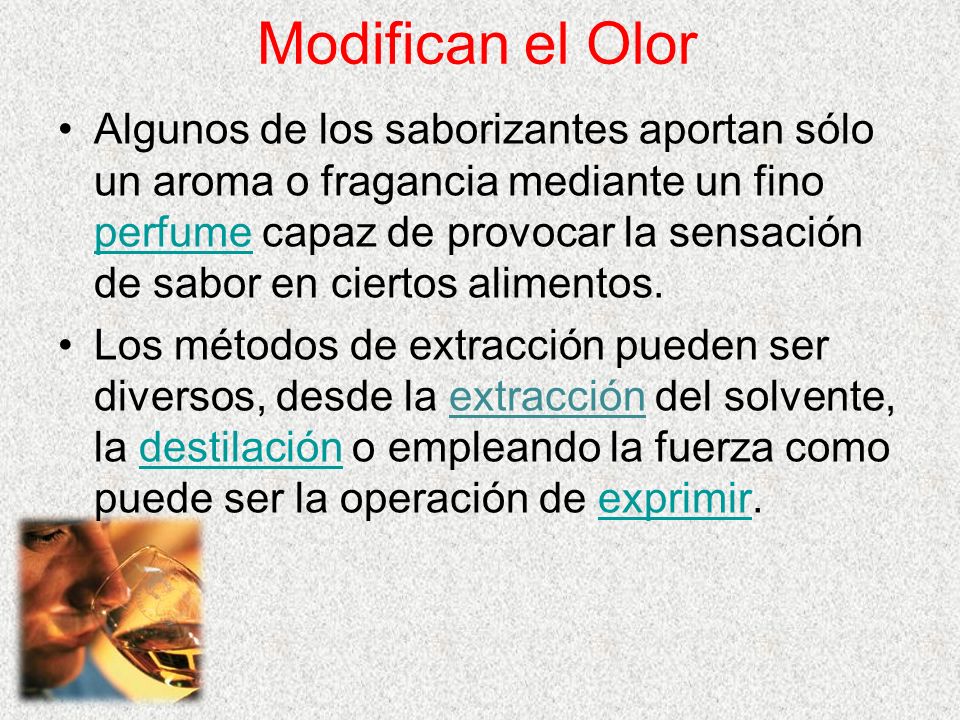 Modifican el Olor

• Algunos de los saborizantes aportan sólo un aroma o fragancia mediante un fino perfume capaz de provocar la sensación de sabor en ciertos alimentos.

• Los métodos de extracción pueden ser diversos, desde la extracción del solvente, la destilación o empleando la fuerza como puede ser la operación de exprimir.